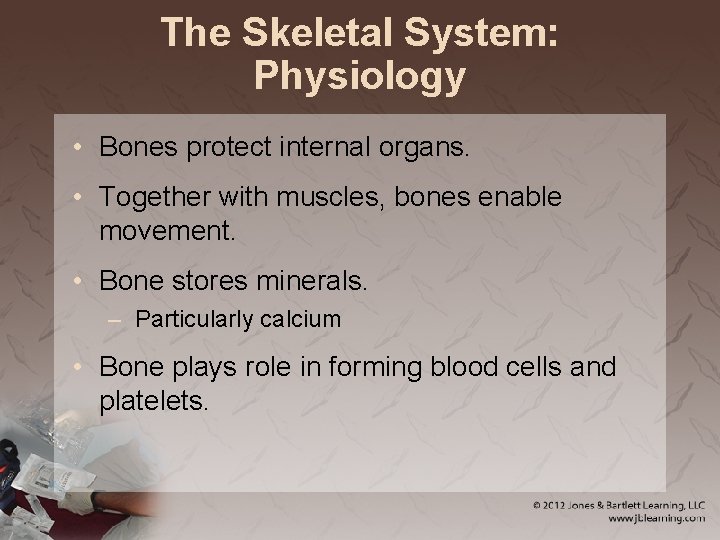 The Skeletal System: Physiology

• Bones protect internal organs.

• Together with muscles, bones enable movement.

• Bone stores minerals.
  – Particularly calcium

• Bone plays role in forming blood cells and platelets.

© 2012 Jones & Bartlett Learning, LLC
www.jblearning.com